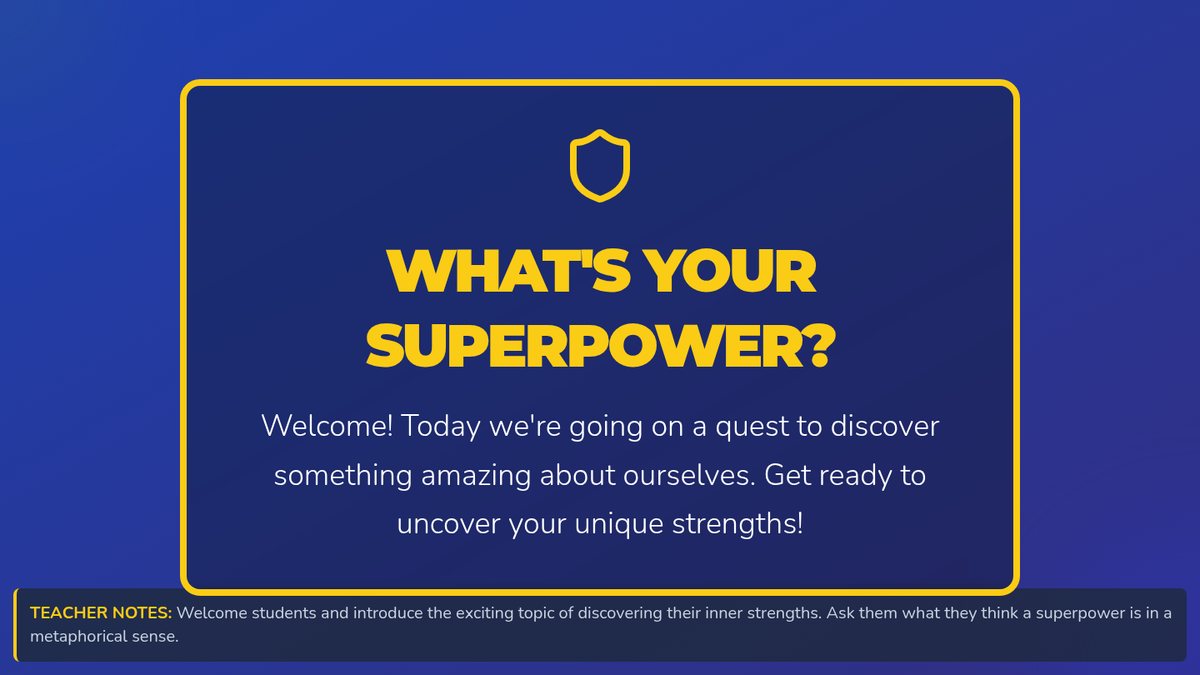 WHAT'S YOUR SUPERPOWER?

Welcome! Today we're going on a quest to discover something amazing about ourselves. Get ready to uncover your unique strengths!

TEACHER NOTES: Welcome students and introduce the exciting topic of discovering their inner strengths. Ask them what they think a superpower is in a metaphorical sense.